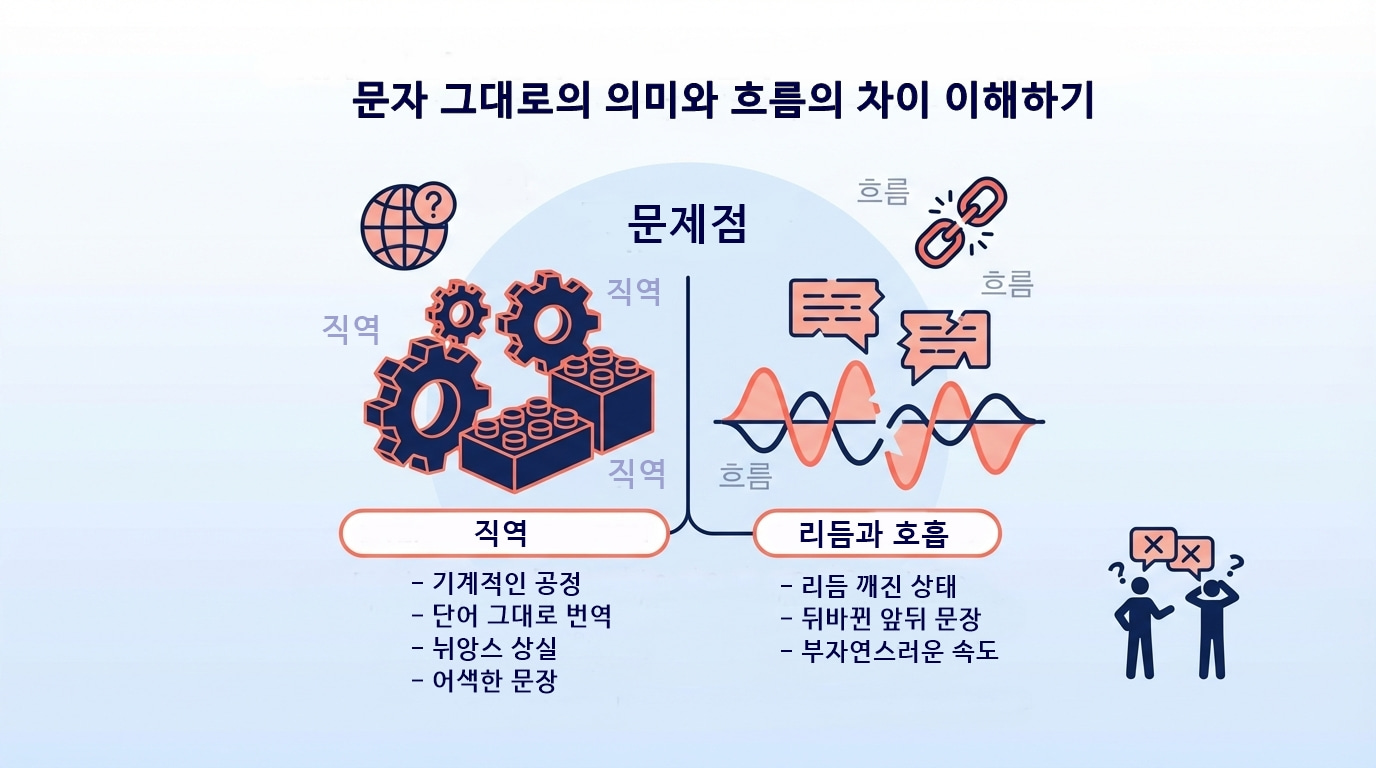 문자 그대로의 의미와 흐름의 차이 이해하기

문제점

직역

직역

직역

흐름

흐름

흐름

직역

- 기계적인 공정
- 단어 그대로 번역
- 뉘앙스 상실
- 어색한 문장

리듬과 호흡

- 리듬 깨진 상태
- 뒤바뀐 앞뒤 문장
- 부자연스러운 속도